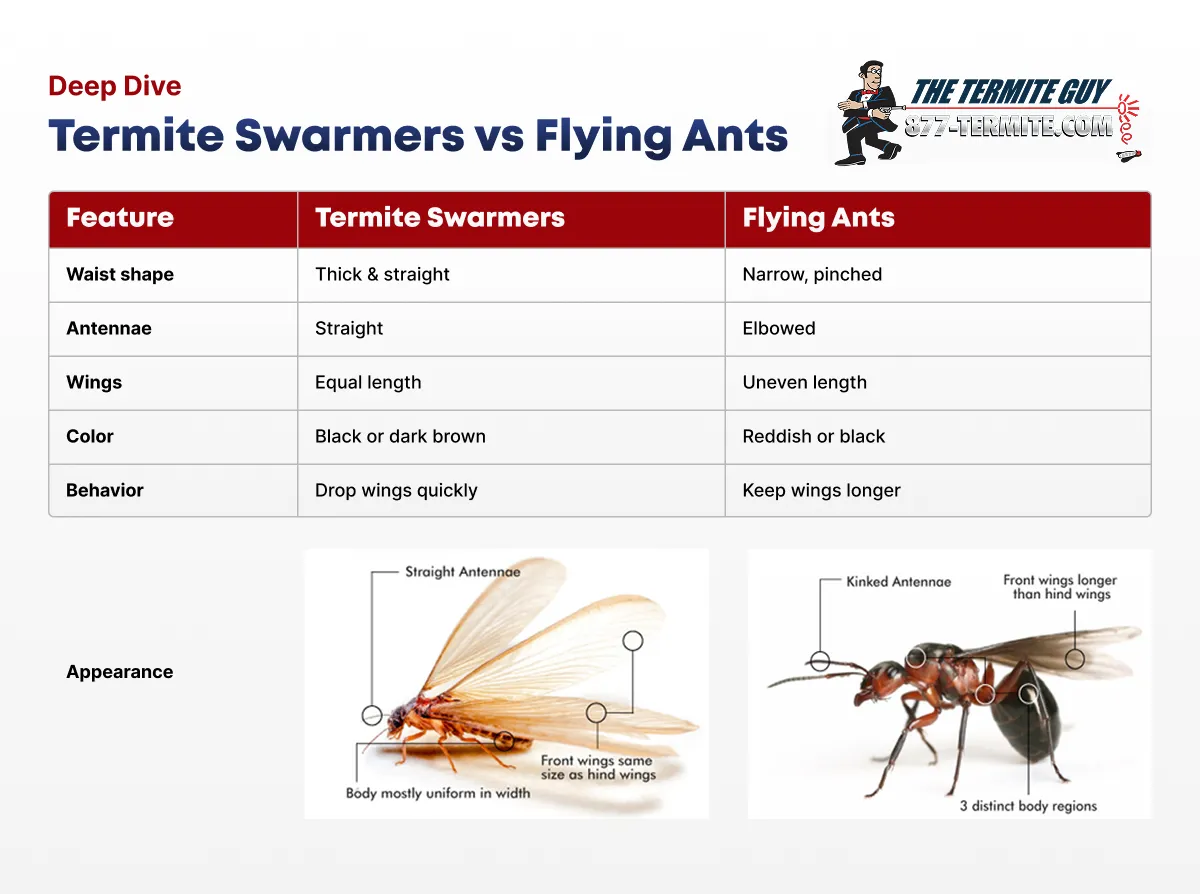 Deep Dive

Termite Swarmers vs Flying Ants

THE TERMITE GUY
877-TERMITE.COM

| Feature | Termite Swarmers | Flying Ants |
|---|---|---|
| Waist shape | Thick & straight | Narrow, pinched |
| Antennae | Straight | Elbowed |
| Wings | Equal length | Uneven length |
| Color | Black or dark brown | Reddish or black |
| Behavior | Drop wings quickly | Keep wings longer |

Appearance

Straight Antennae
Front wings same size as hind wings
Body mostly uniform in width

Kinked Antennae
Front wings longer than hind wings
3 distinct body regions